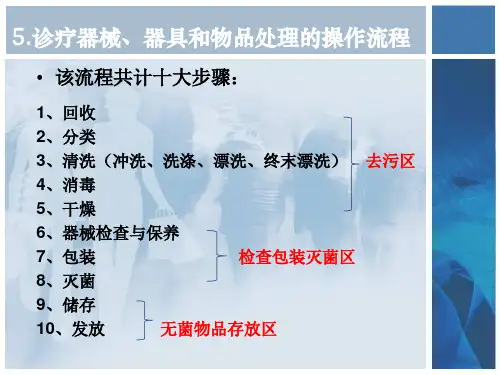 5.诊疗器械、器具和物品处理的操作流程

• 该流程共计十大步骤：

1、回收
2、分类
3、清洗（冲洗、洗涤、漂洗、终末漂洗）
4、消毒
5、干燥

去污区

6、器械检查与保养
7、包装
8、灭菌

检查包装灭菌区

9、储存
10、发放

无菌物品存放区